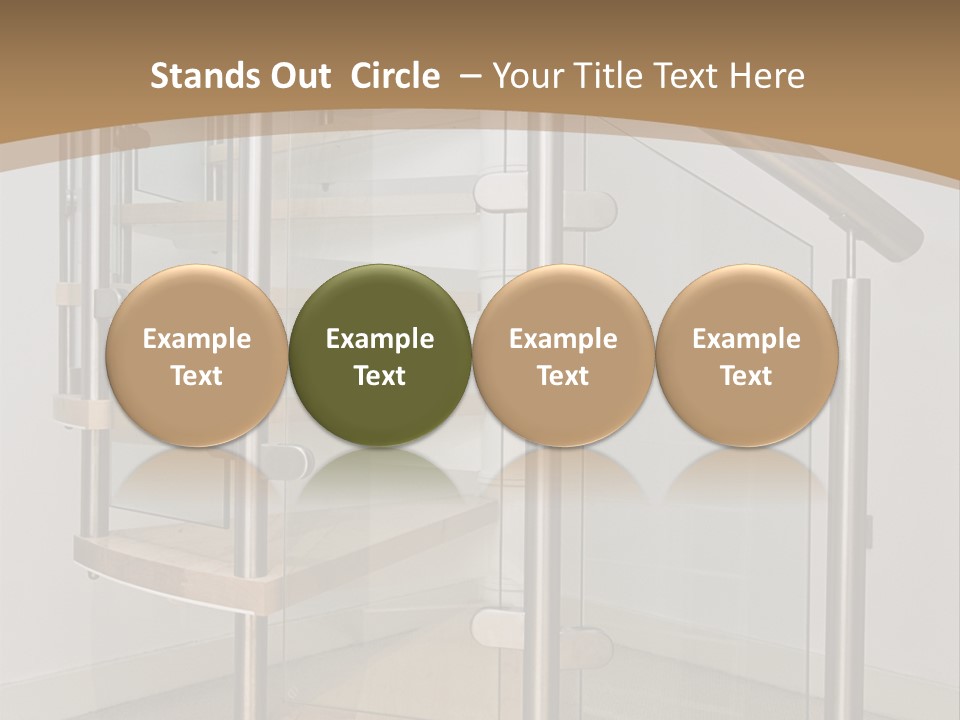 Stands Out Circle – Your Title Text Here

Example Text

Example Text

Example Text

Example Text